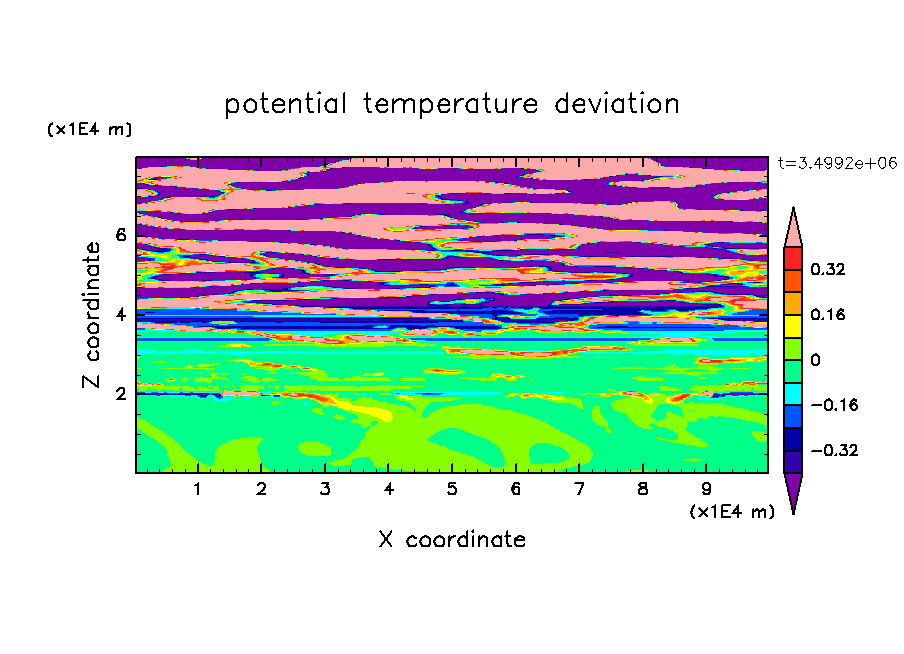 potential temperature deviation

(x1E4 m)

t=3.4992e+06

Z coordinate

6
4
2

0.32
0.16
0
−0.16
−0.32

1 2 3 4 5 6 7 8 9

(x1E4 m)

X coordinate